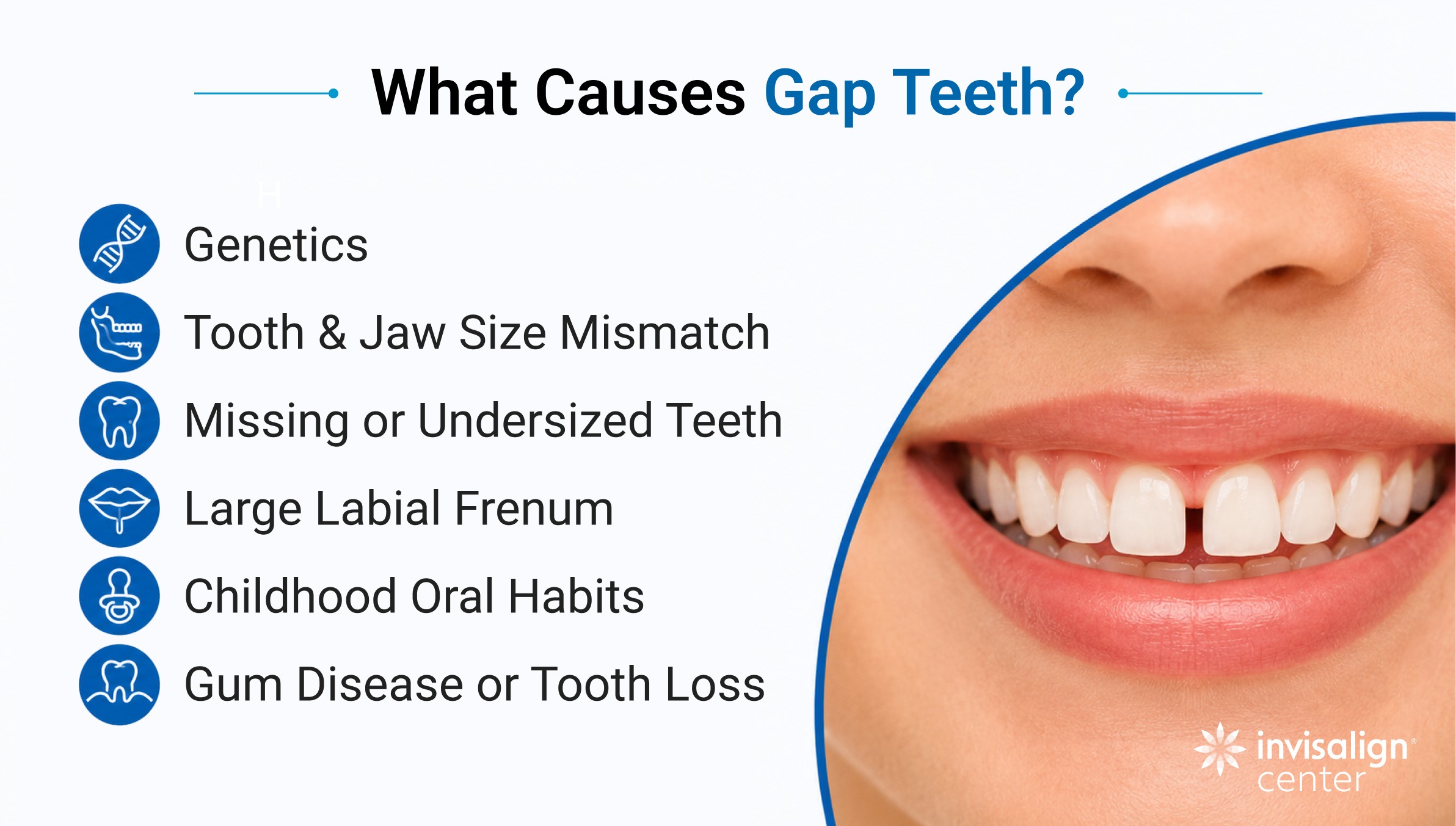 What Causes Gap Teeth?

Genetics

Tooth & Jaw Size Mismatch

Missing or Undersized Teeth

Large Labial Frenum

Childhood Oral Habits

Gum Disease or Tooth Loss

invisalign® center